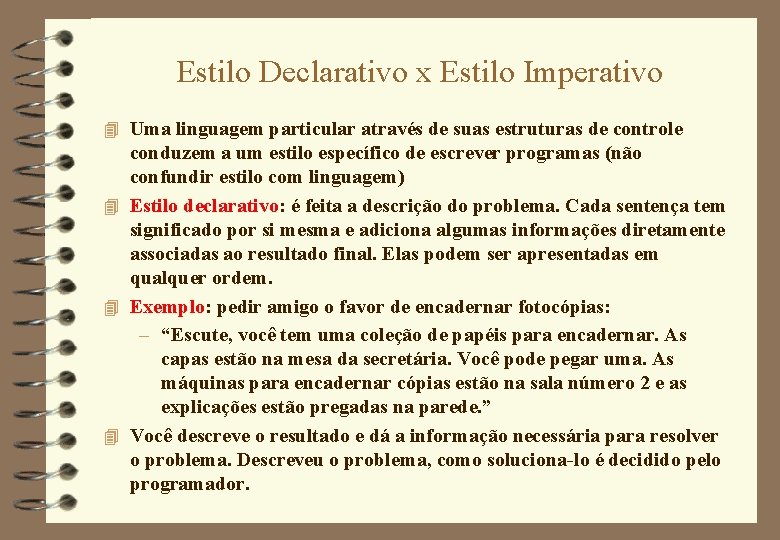 Estilo Declarativo x Estilo Imperativo

Uma linguagem particular através de suas estruturas de controle conduzem a um estilo específico de escrever programas (não confundir estilo com linguagem)

Estilo declarativo: é feita a descrição do problema. Cada sentença tem significado por si mesma e adiciona algumas informações diretamente associadas ao resultado final. Elas podem ser apresentadas em qualquer ordem.

Exemplo: pedir amigo o favor de encadernar fotocópias:

– “Escute, você tem uma coleção de papéis para encadernar. As capas estão na mesa da secretária. Você pode pegar uma. As máquinas para encadernar cópias estão na sala número 2 e as explicações estão pregadas na parede.”

Você descreve o resultado e dá a informação necessária para resolver o problema. Descreveu o problema, como soluciona-lo é decidido pelo programador.